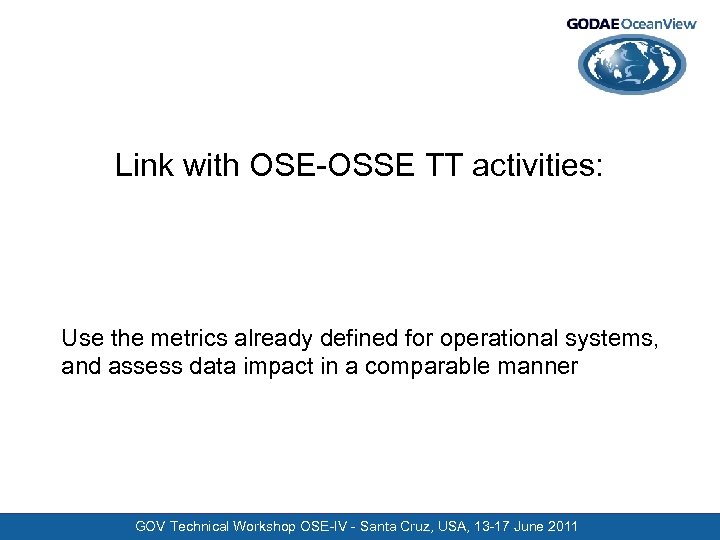 GODAE OceanView

Link with OSE-OSSE TT activities:

Use the metrics already defined for operational systems, and assess data impact in a comparable manner

GOV Technical Workshop OSE-IV - Santa Cruz, USA, 13-17 June 2011